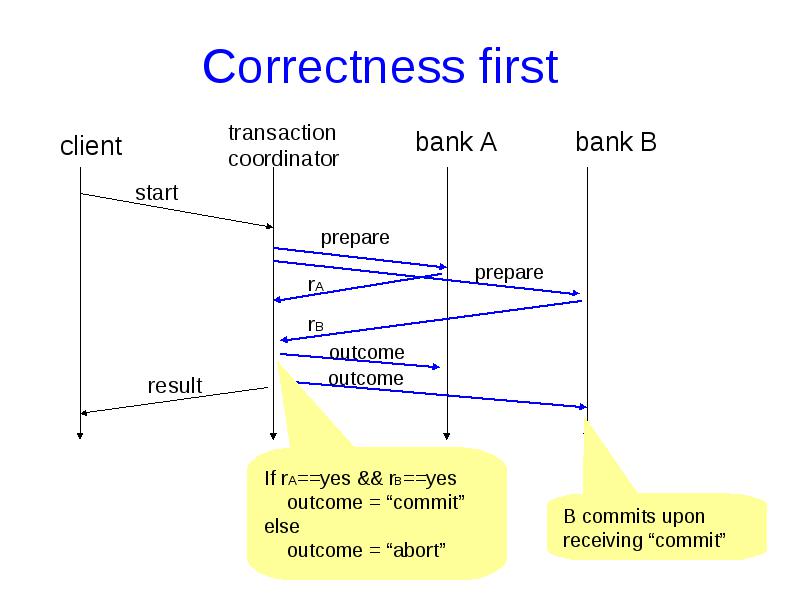 Correctness first

client

transaction coordinator

bank A

bank B

start

prepare

prepare

$r_A$

$r_B$

outcome

outcome

result

If $r_A$==yes && $r_B$==yes
outcome = “commit”
else
outcome = “abort”

B commits upon receiving “commit”